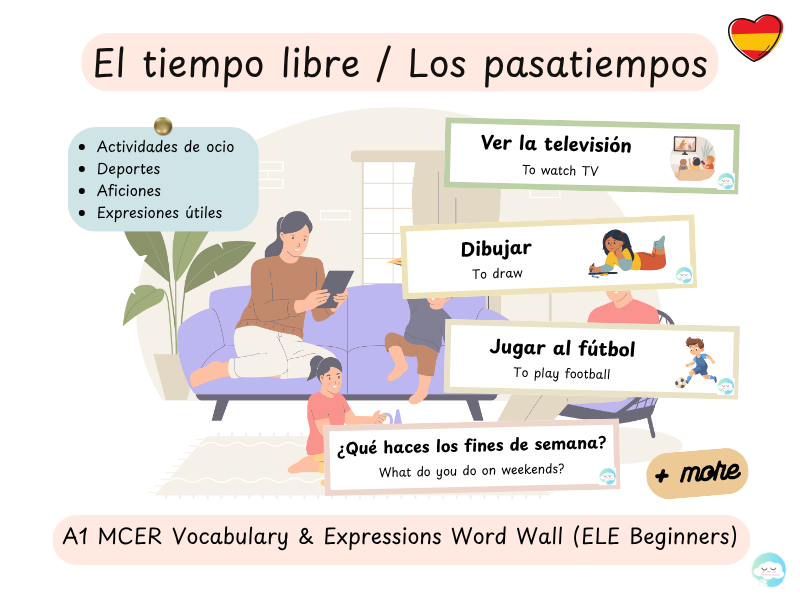 El tiempo libre / Los pasatiempos

- Actividades de ocio
- Deportes
- Aficiones
- Expresiones útiles

Ver la televisión
To watch TV

Dibujar
To draw

Jugar al fútbol
To play football

¿Qué haces los fines de semana?
What do you do on weekends?

+ more

A1 MCER Vocabulary & Expressions Word Wall (ELE Beginners)